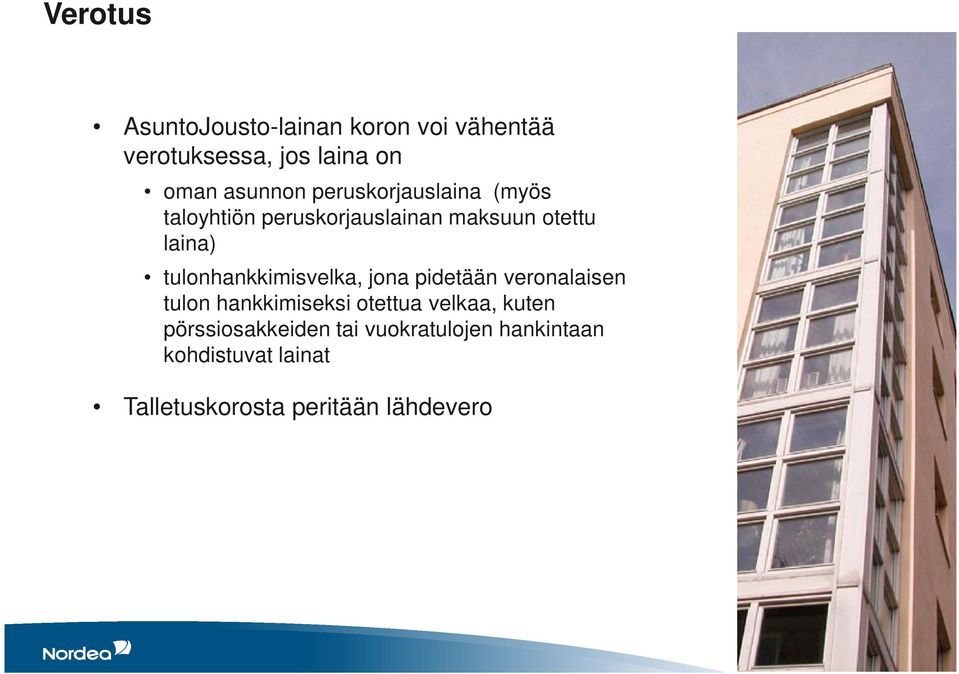 Verotus

• AsuntoJousto-lainan koron voi vähentää verotuksessa, jos laina on

• oman asunnon peruskorjauslaina (myös taloyhtiön peruskorjauslainan maksuun otettu laina)

• tulonhankkimisvelka, jona pidetään veronalaisen tulon hankkimiseksi otettua velkaa, kuten pörssiosakkeiden tai vuokratulojen hankintaan kohdistuvat lainat

• Talletuskorosta peritään lähdevero

Nordea